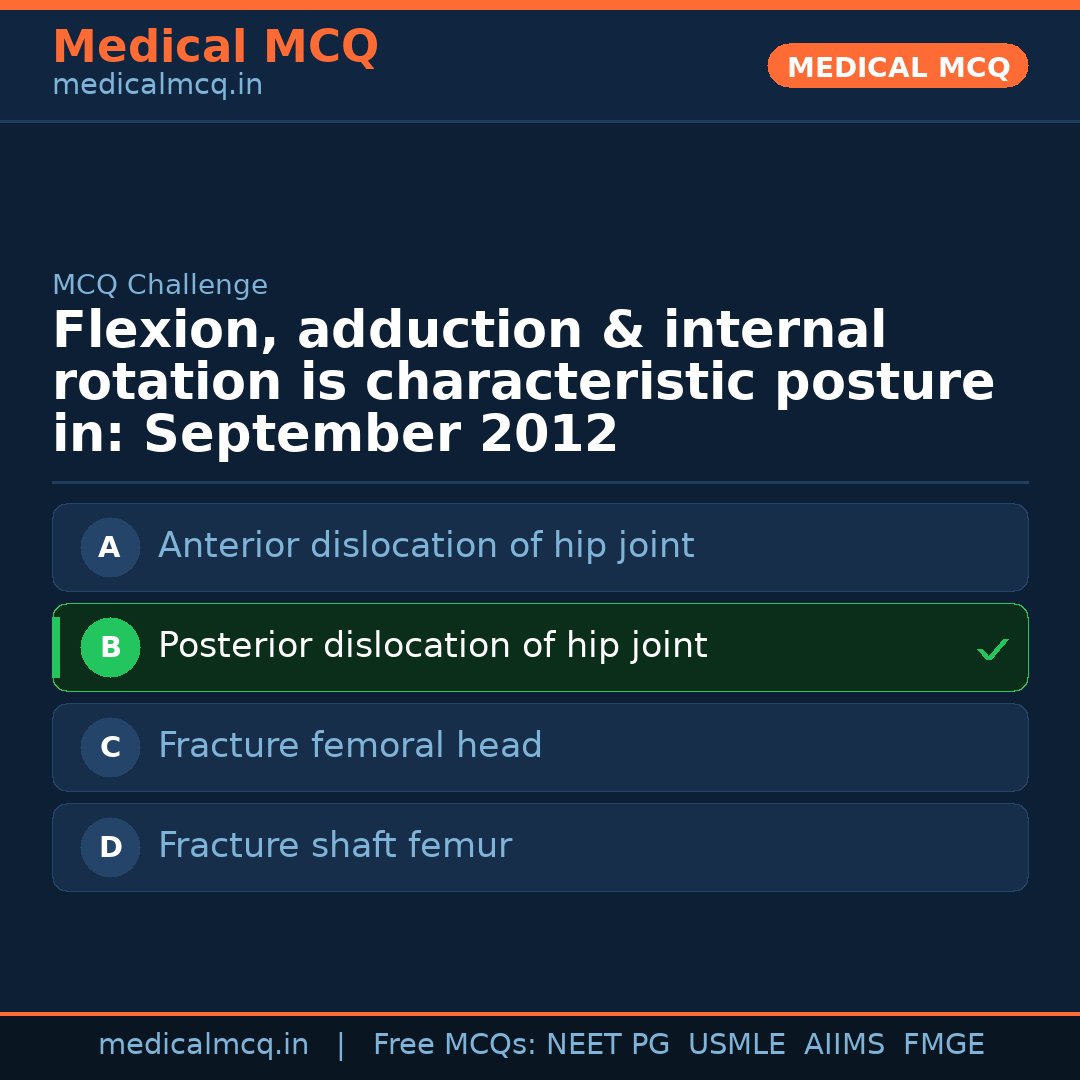 Medical MCQ
medicalmcq.in

MEDICAL MCQ

MCQ Challenge

Flexion, adduction & internal rotation is characteristic posture in: September 2012

A Anterior dislocation of hip joint

B Posterior dislocation of hip joint ✓

C Fracture femoral head

D Fracture shaft femur

medicalmcq.in | Free MCQs: NEET PG USMLE AIIMS FMGE